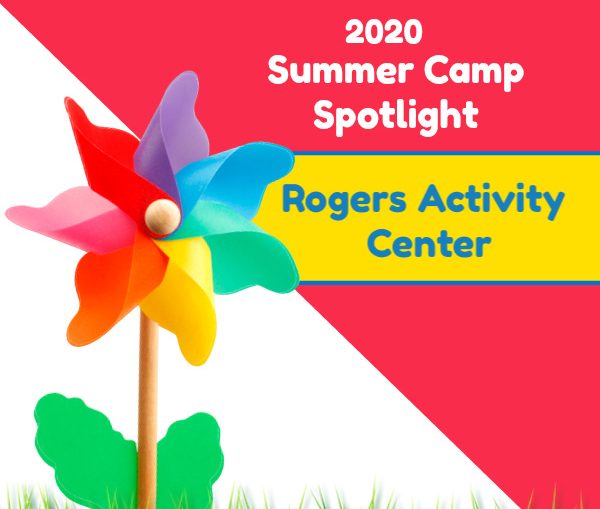 2020
Summer Camp
Spotlight

Rogers Activity
Center